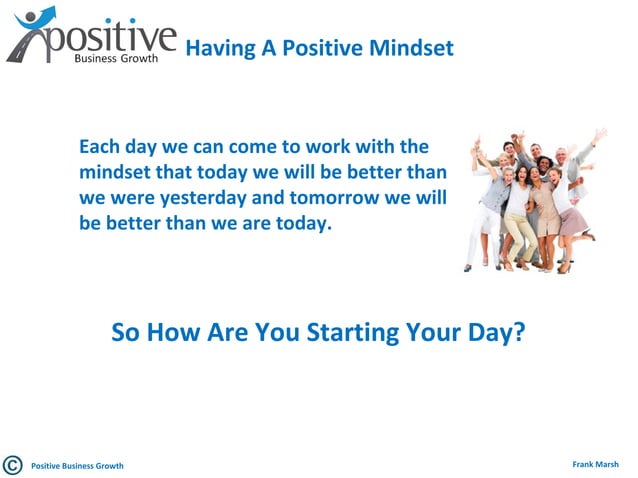 positive
Business Growth

Having A Positive Mindset

Each day we can come to work with the mindset that today we will be better than we were yesterday and tomorrow we will be better than we are today.

So How Are You Starting Your Day?

© Positive Business Growth

Frank Marsh